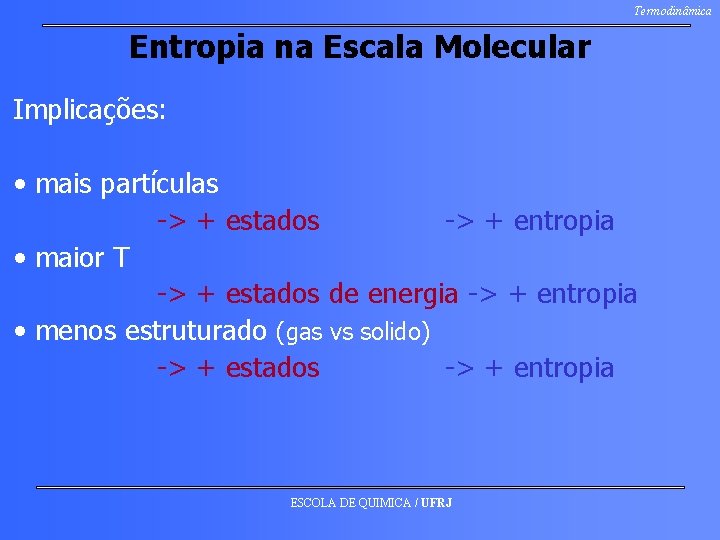 Termodinâmica

Entropia na Escala Molecular

Implicações:

• mais partículas
-> + estados -> + entropia
• maior T
-> + estados de energia -> + entropia
• menos estruturado (gas vs solido)
-> + estados -> + entropia

ESCOLA DE QUIMICA / UFRJ